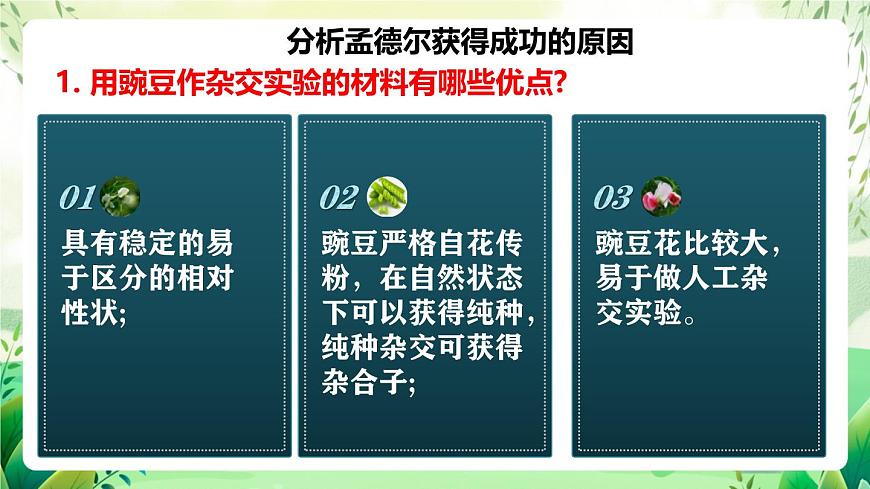 分析孟德尔获得成功的原因

1. 用豌豆作杂交实验的材料有哪些优点?

01

具有稳定的易于区分的相对性状;

02

豌豆严格自花传粉，在自然状态下可以获得纯种，纯种杂交可获得杂合子;

03

豌豆花比较大，易于做人工杂交实验。